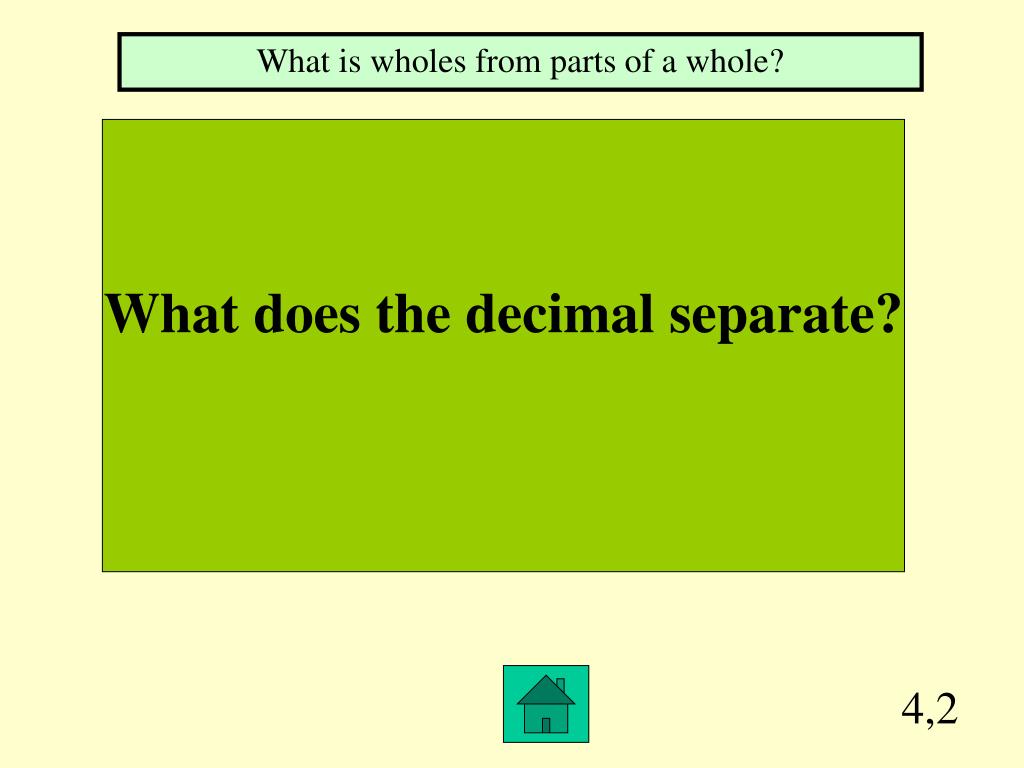 What is wholes from parts of a whole?

What does the decimal separate?

4,2